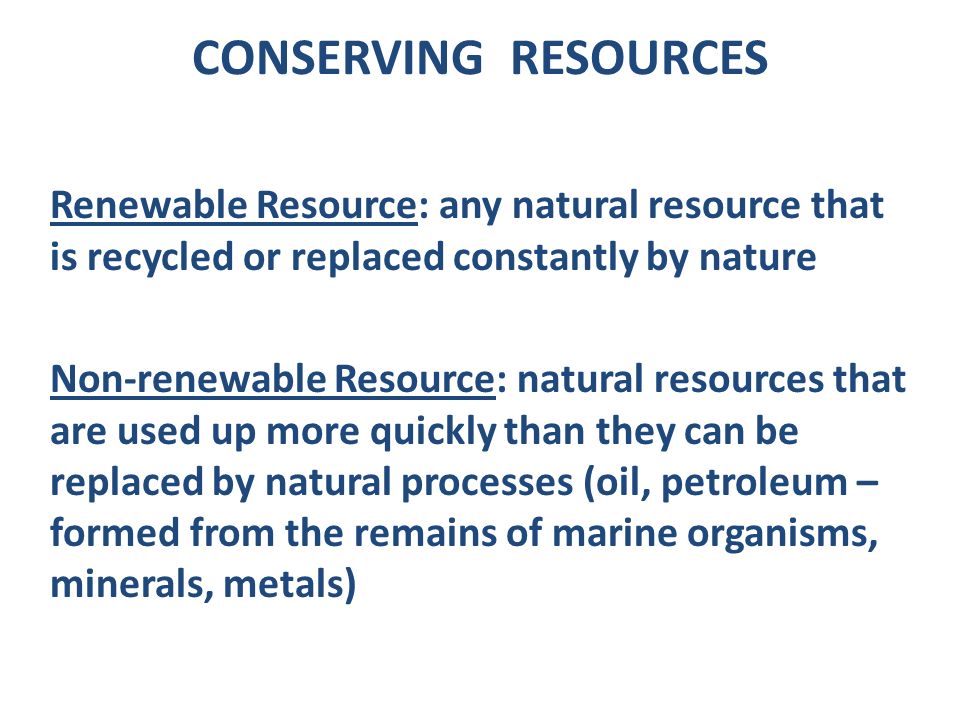 CONSERVING RESOURCES

Renewable Resource: any natural resource that is recycled or replaced constantly by nature

Non-renewable Resource: natural resources that are used up more quickly than they can be replaced by natural processes (oil, petroleum – formed from the remains of marine organisms, minerals, metals)